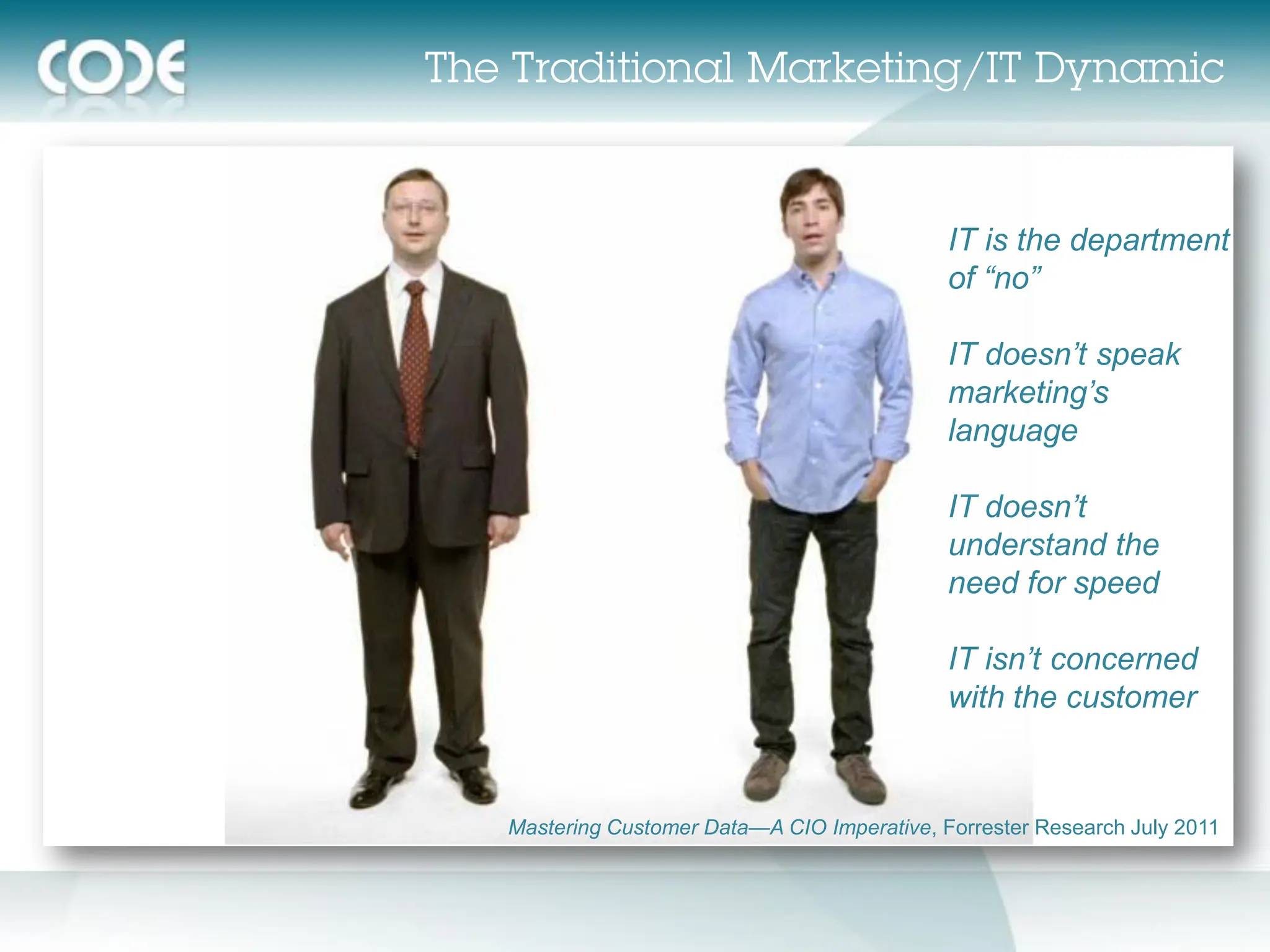 CODE

The Traditional Marketing/IT Dynamic

IT is the department of “no”

IT doesn’t speak marketing’s language

IT doesn’t understand the need for speed

IT isn’t concerned with the customer

Mastering Customer Data—A CIO Imperative, Forrester Research July 2011